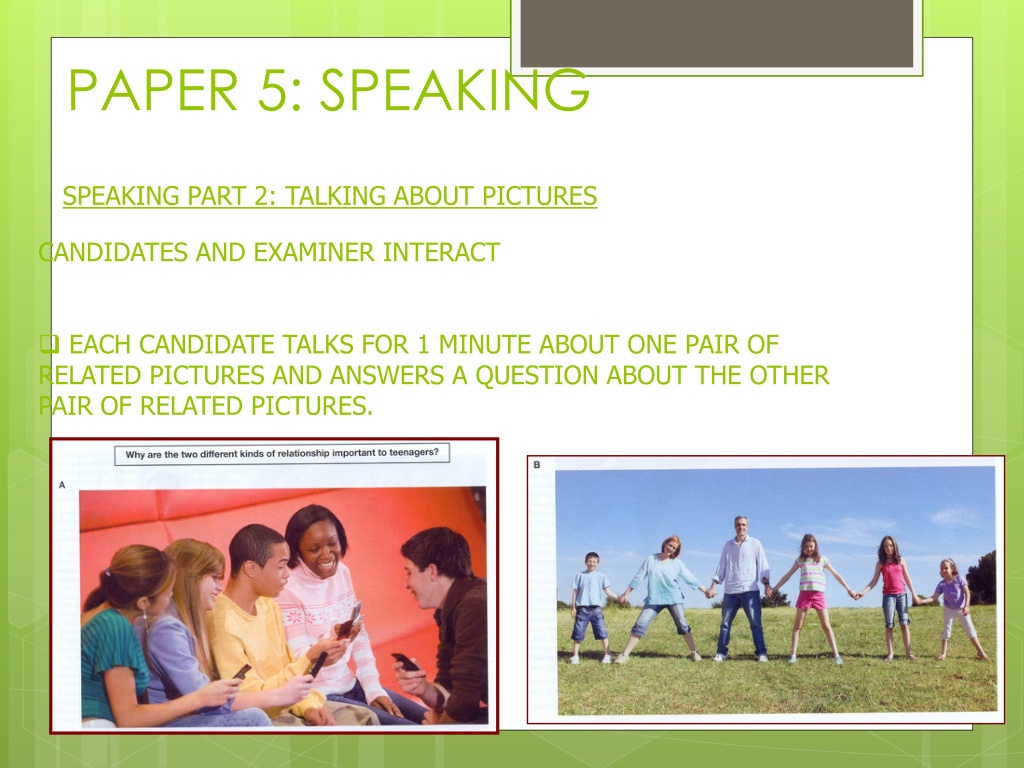 PAPER 5: SPEAKING

SPEAKING PART 2: TALKING ABOUT PICTURES

CANDIDATES AND EXAMINER INTERACT

❑ EACH CANDIDATE TALKS FOR 1 MINUTE ABOUT ONE PAIR OF RELATED PICTURES AND ANSWERS A QUESTION ABOUT THE OTHER PAIR OF RELATED PICTURES.

Why are the two different kinds of relationship important to teenagers?

A

B